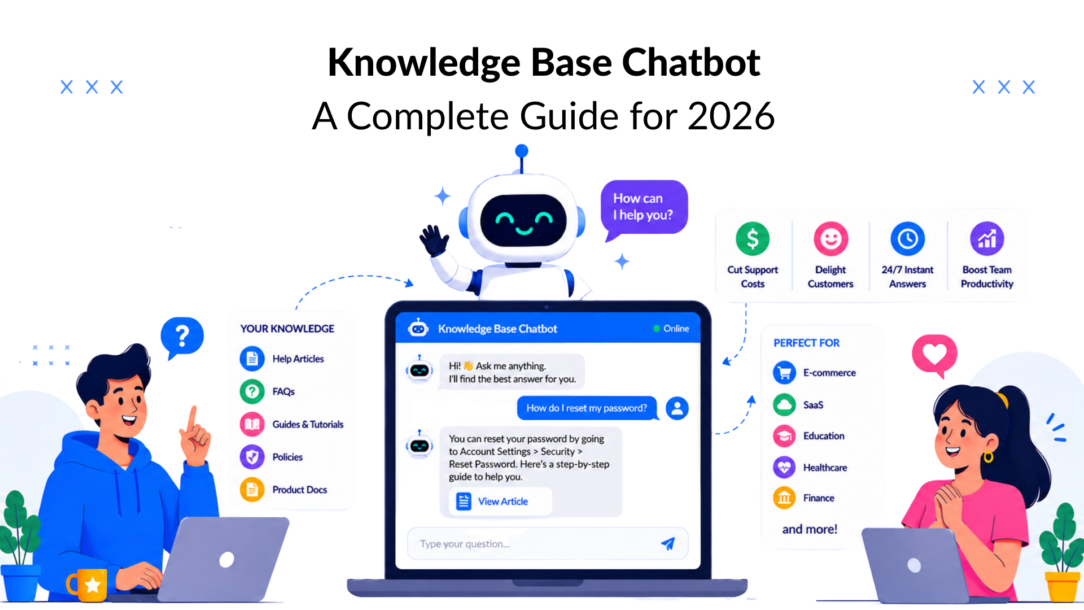 Knowledge Base Chatbot
A Complete Guide for 2026

How can I help you?

Cut Support Costs
Delight Customers
24/7 Instant Answers
Boost Team Productivity

YOUR KNOWLEDGE
Help Articles
FAQs
Guides & Tutorials
Policies
Product Docs

Knowledge Base Chatbot
Online

Hi! 👋 Ask me anything. I'll find the best answer for you.

How do I reset my password?

You can reset your password by going to Account Settings > Security > Reset Password. Here's a step-by-step guide to help you.

View Article

Type your question...

PERFECT FOR
E-commerce
SaaS
Education
Healthcare
Finance
and more!